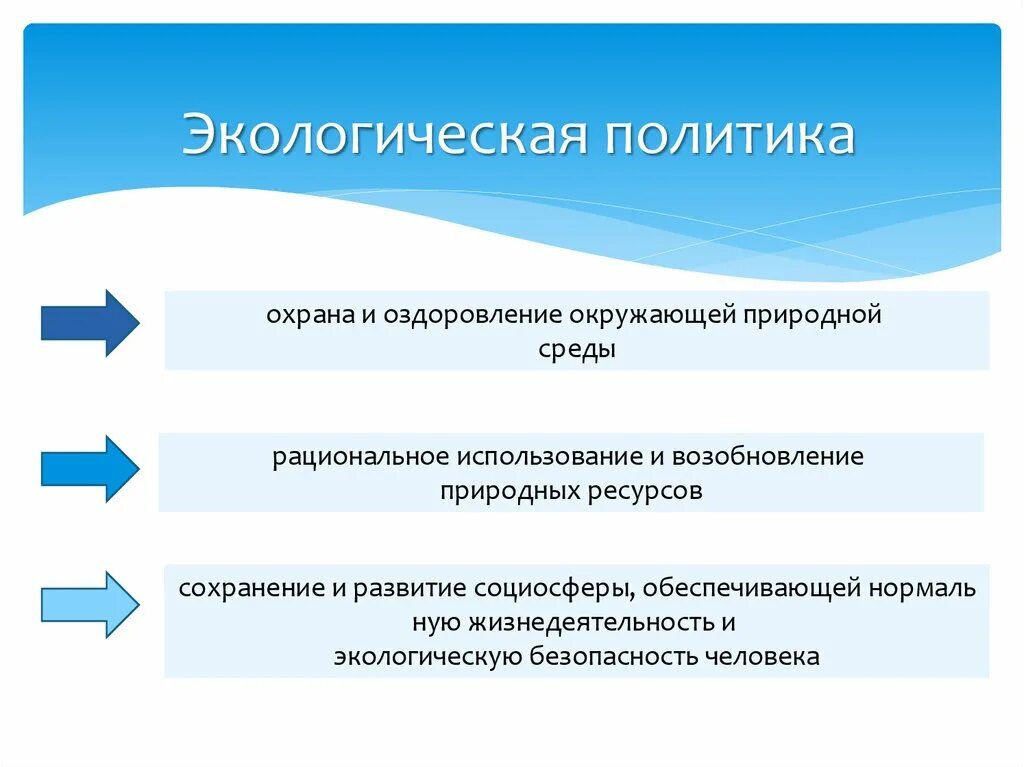 Экологическая политика

охрана и оздоровление окружающей природной среды

рациональное использование и возобновление природных ресурсов

сохранение и развитие социосферы, обеспечивающей нормаль ную жизнедеятельность и экологическую безопасность человека